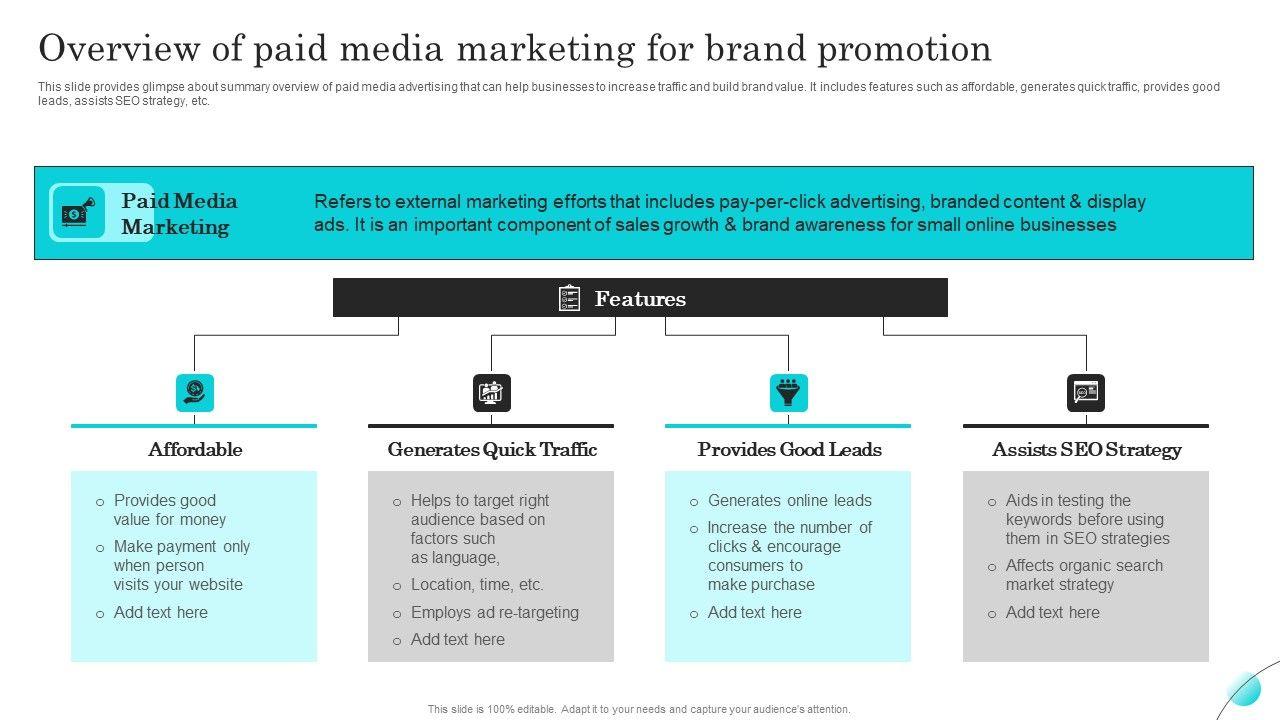 Overview of paid media marketing for brand promotion

This slide provides glimpse about summary overview of paid media advertising that can help businesses to increase traffic and build brand value. It includes features such as affordable, generates quick traffic, provides good leads, assists SEO strategy, etc.

Paid Media Marketing

Refers to external marketing efforts that includes pay-per-click advertising, branded content & display ads. It is an important component of sales growth & brand awareness for small online businesses

Features

Affordable

o Provides good value for money
o Make payment only when person visits your website
o Add text here

Generates Quick Traffic

o Helps to target right audience based on factors such as language,
o Location, time, etc.
o Employs ad re-targeting
o Add text here

Provides Good Leads

o Generates online leads
o Increase the number of clicks & encourage consumers to make purchase
o Add text here

Assists SEO Strategy

o Aids in testing the keywords before using them in SEO strategies
o Affects organic search market strategy
o Add text here

This slide is 100% editable. Adapt it to your needs and capture your audience's attention.